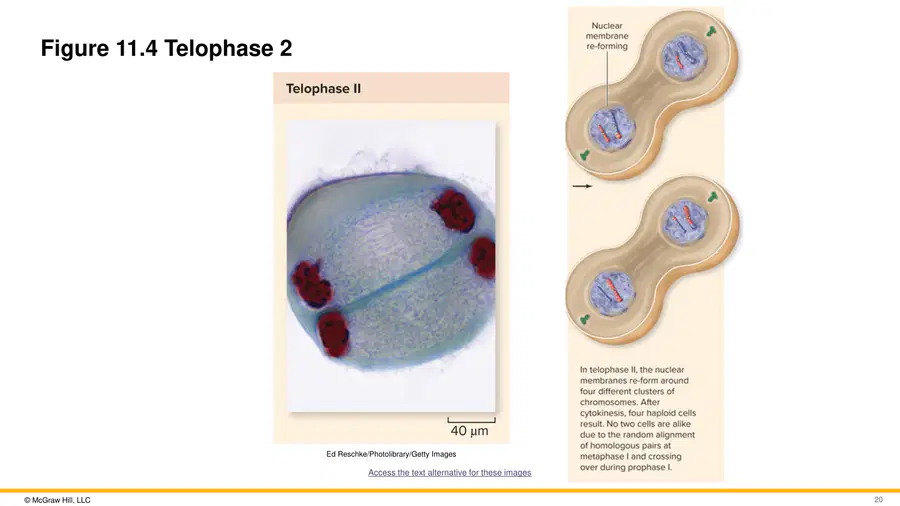 Figure 11.4 Telophase 2

Telophase II

40 μm

Ed Reschke/Photolibrary/Getty Images

Access the text alternative for these images

Nuclear membrane re-forming

In telophase II, the nuclear membranes re-form around four different clusters of chromosomes. After cytokinesis, four haploid cells result. No two cells are alike due to the random alignment of homologous pairs at metaphase I and crossing over during prophase I.

© McGraw Hill, LLC

20